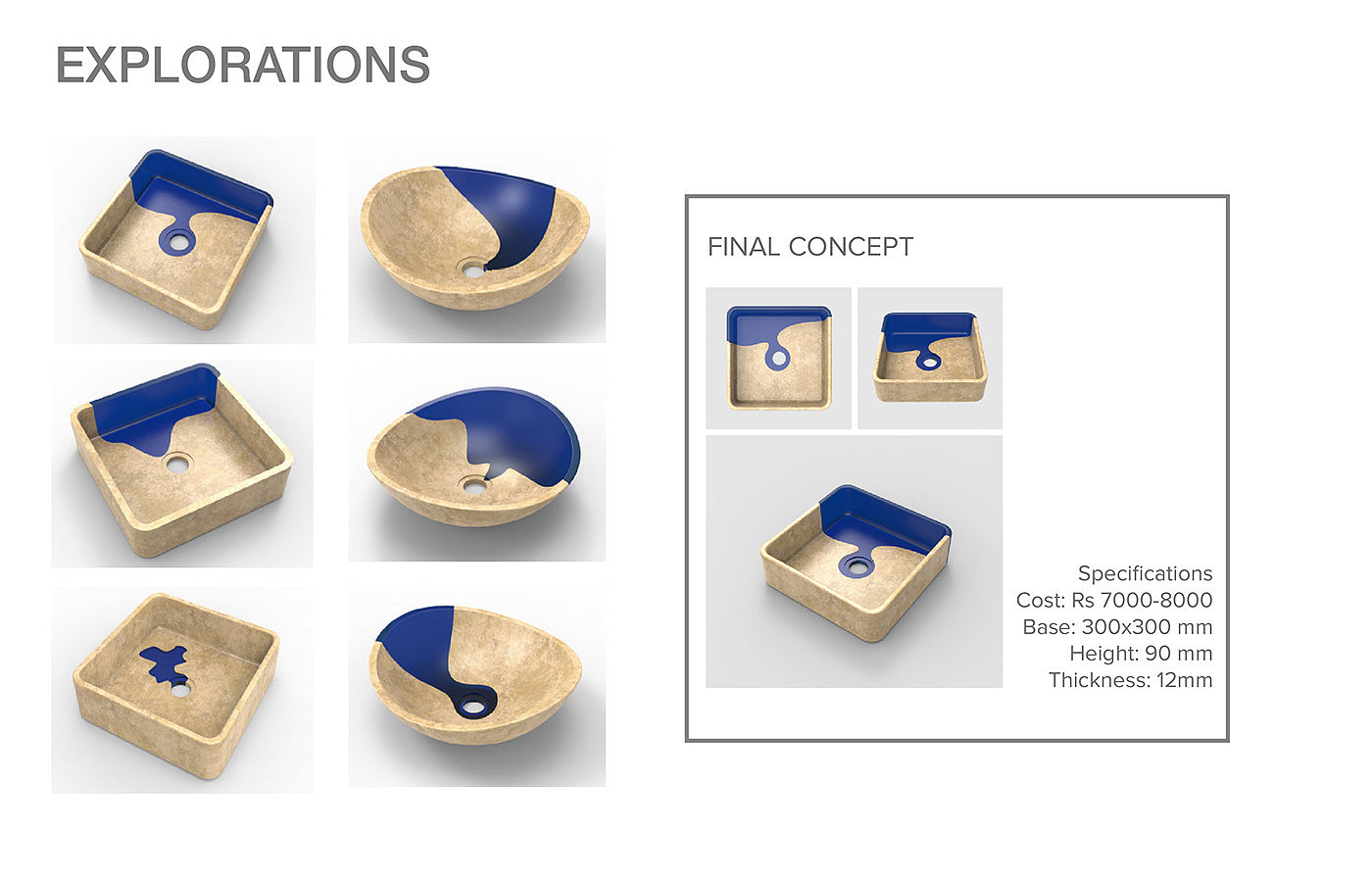 EXPLORATIONS

FINAL CONCEPT

Specifications
Cost: Rs 7000-8000
Base: 300x300 mm
Height: 90 mm
Thickness: 12mm